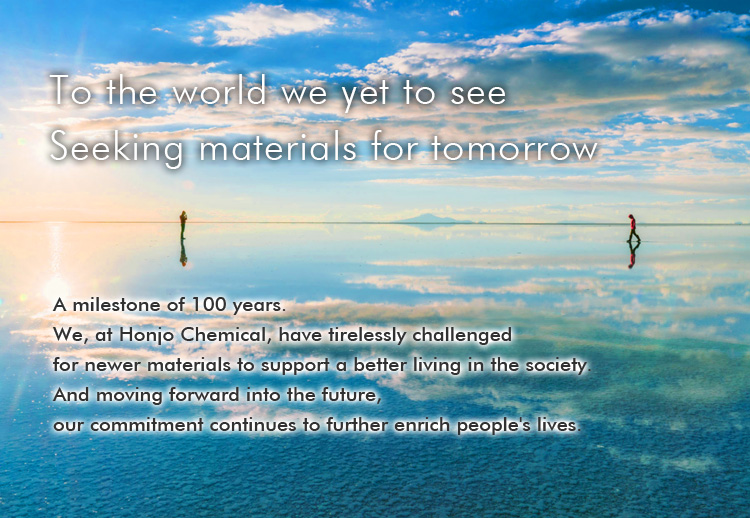 To the world we yet to see
Seeking materials for tomorrow

A milestone of 100 years.
We, at Honjo Chemical, have tirelessly challenged for newer materials to support a better living in the society.
And moving forward into the future, our commitment continues to further enrich people's lives.